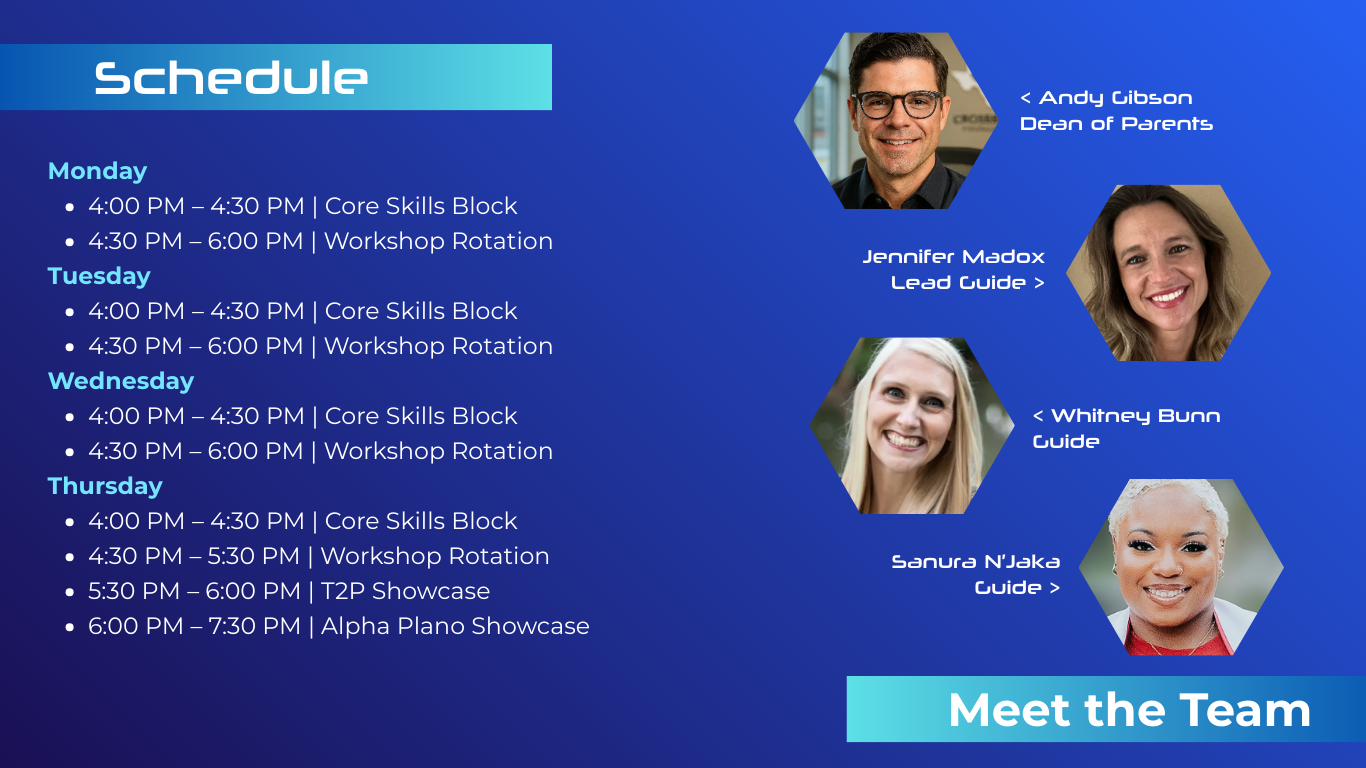 Schedule

Monday
- 4:00 PM – 4:30 PM | Core Skills Block
- 4:30 PM – 6:00 PM | Workshop Rotation

Tuesday
- 4:00 PM – 4:30 PM | Core Skills Block
- 4:30 PM – 6:00 PM | Workshop Rotation

Wednesday
- 4:00 PM – 4:30 PM | Core Skills Block
- 4:30 PM – 6:00 PM | Workshop Rotation

Thursday
- 4:00 PM – 4:30 PM | Core Skills Block
- 4:30 PM – 5:30 PM | Workshop Rotation
- 5:30 PM – 6:00 PM | T2P Showcase
- 6:00 PM – 7:30 PM | Alpha Plano Showcase

< Andy Gibson
Dean of Parents

Jennifer Madox
Lead Guide >

< Whitney Bunn
Guide

Sanura N'Jaka
Guide >

Meet the Team